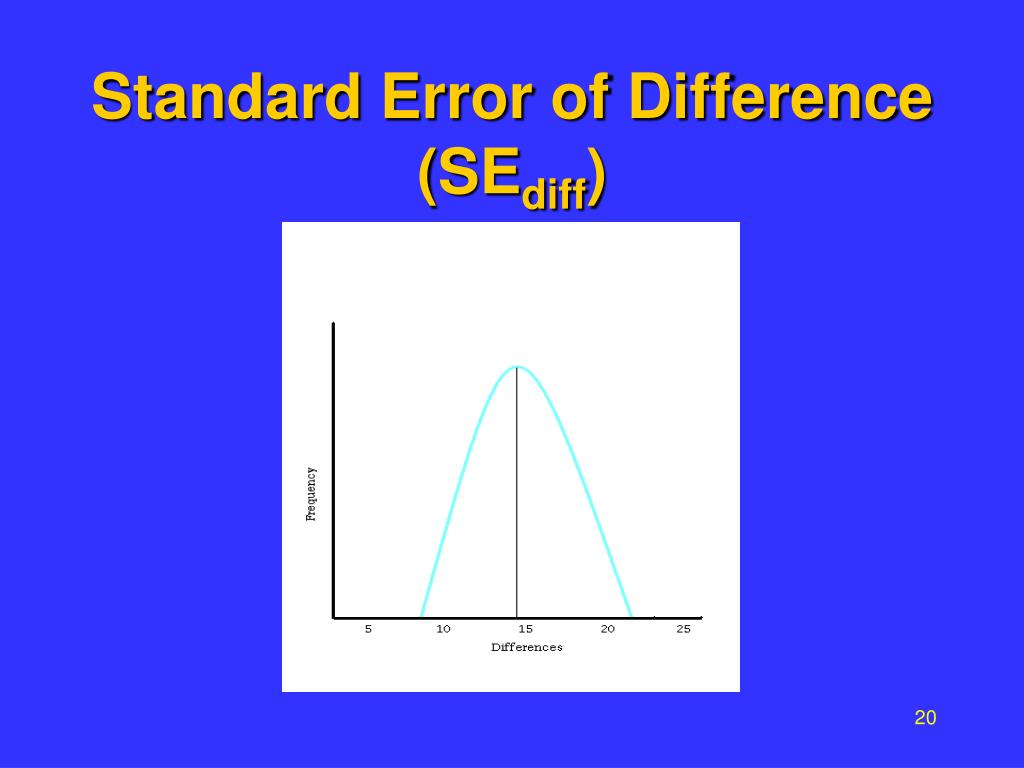 Standard Error of Difference ($SE_{diff}$)

Frequency

5 10 15 20 25

Differences

20